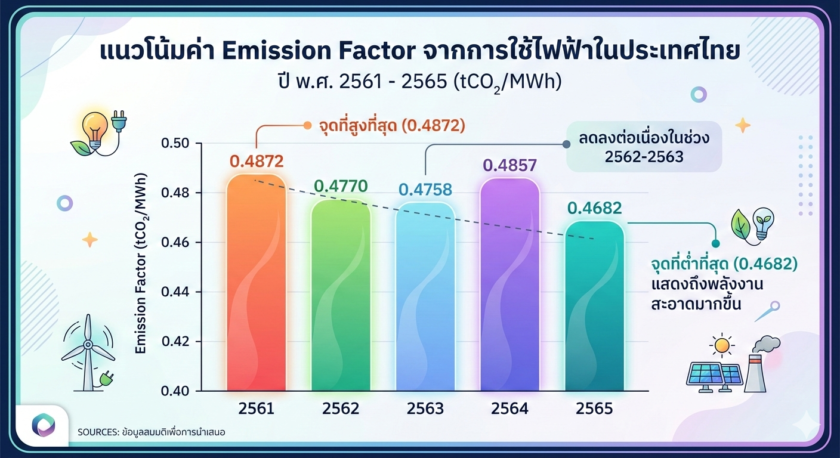 แนวโน้มค่า Emission Factor จากการใช้ไฟฟ้าในประเทศไทย
ปี พ.ศ. 2561 - 2565 ($tCO_2$/MWh)

จุดที่สูงที่สุด (0.4872)

ลดลงต่อเนื่องในช่วง 2562-2563

Emission Factor ($tCO_2$/MWh)

0.50
0.48
0.46
0.44
0.42
0.40

0.4872
0.4770
0.4758
0.4857
0.4682

จุดที่ต่ำที่สุด (0.4682) แสดงถึงพลังงานสะอาดมากขึ้น

2561
2562
2563
2564
2565

SOURCES: ข้อมูลสมมติเพื่อการนำเสนอ